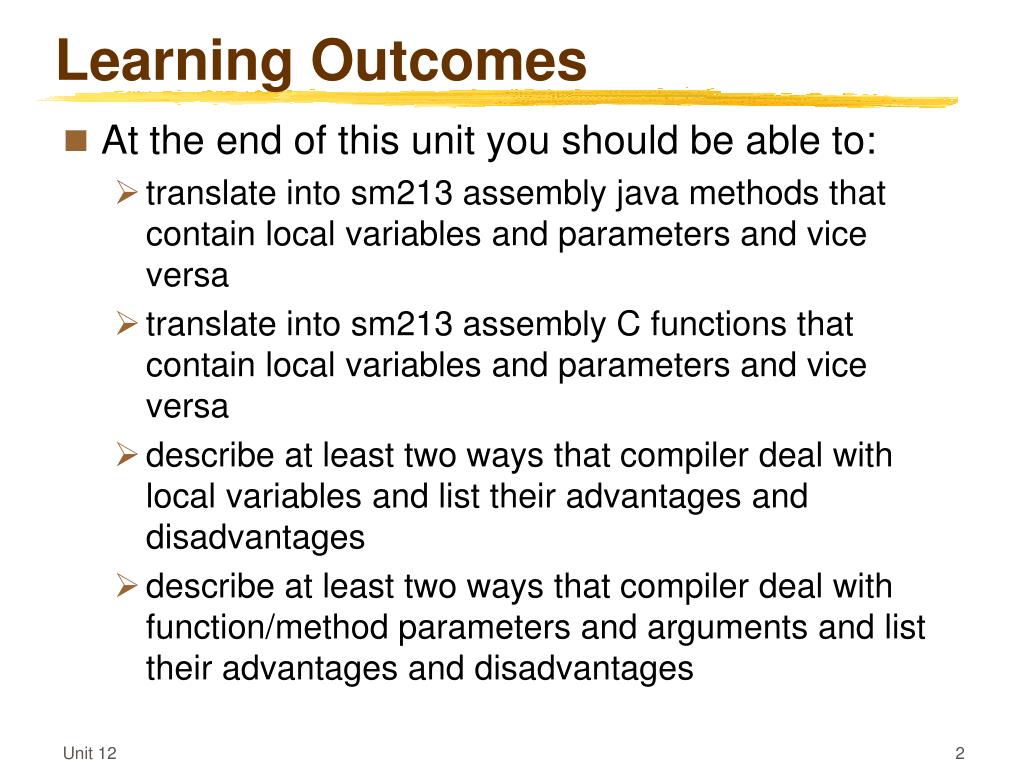 Learning Outcomes

At the end of this unit you should be able to:

translate into sm213 assembly java methods that contain local variables and parameters and vice versa

translate into sm213 assembly C functions that contain local variables and parameters and vice versa

describe at least two ways that compiler deal with local variables and list their advantages and disadvantages

describe at least two ways that compiler deal with function/method parameters and arguments and list their advantages and disadvantages

Unit 12

2